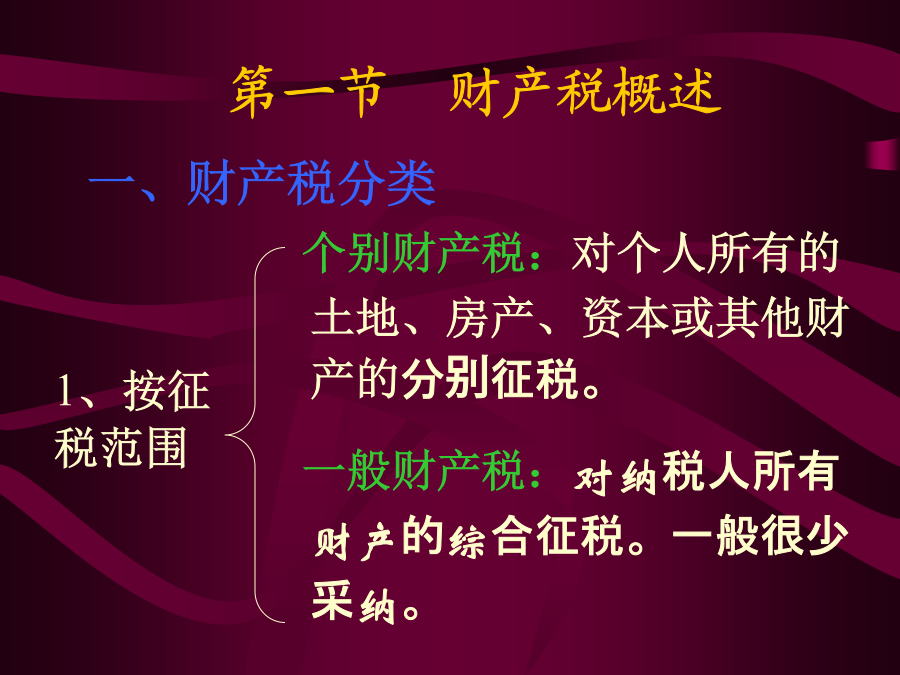 第一节　财产税概述

一、财产税分类

1、按征税范围

个别财产税：对个人所有的土地、房产、资本或其他财产的分别征税。

一般财产税：对纳税人所有财产的综合征税。一般很少采纳。